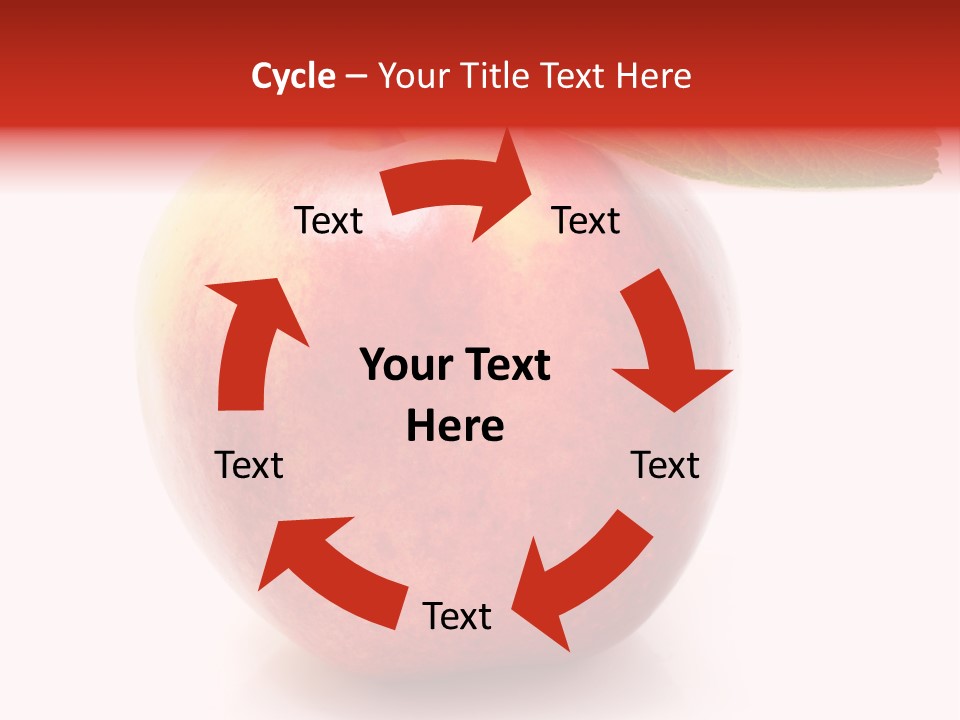 Cycle – Your Title Text Here

Text

Text

Your Text Here

Text

Text

Text